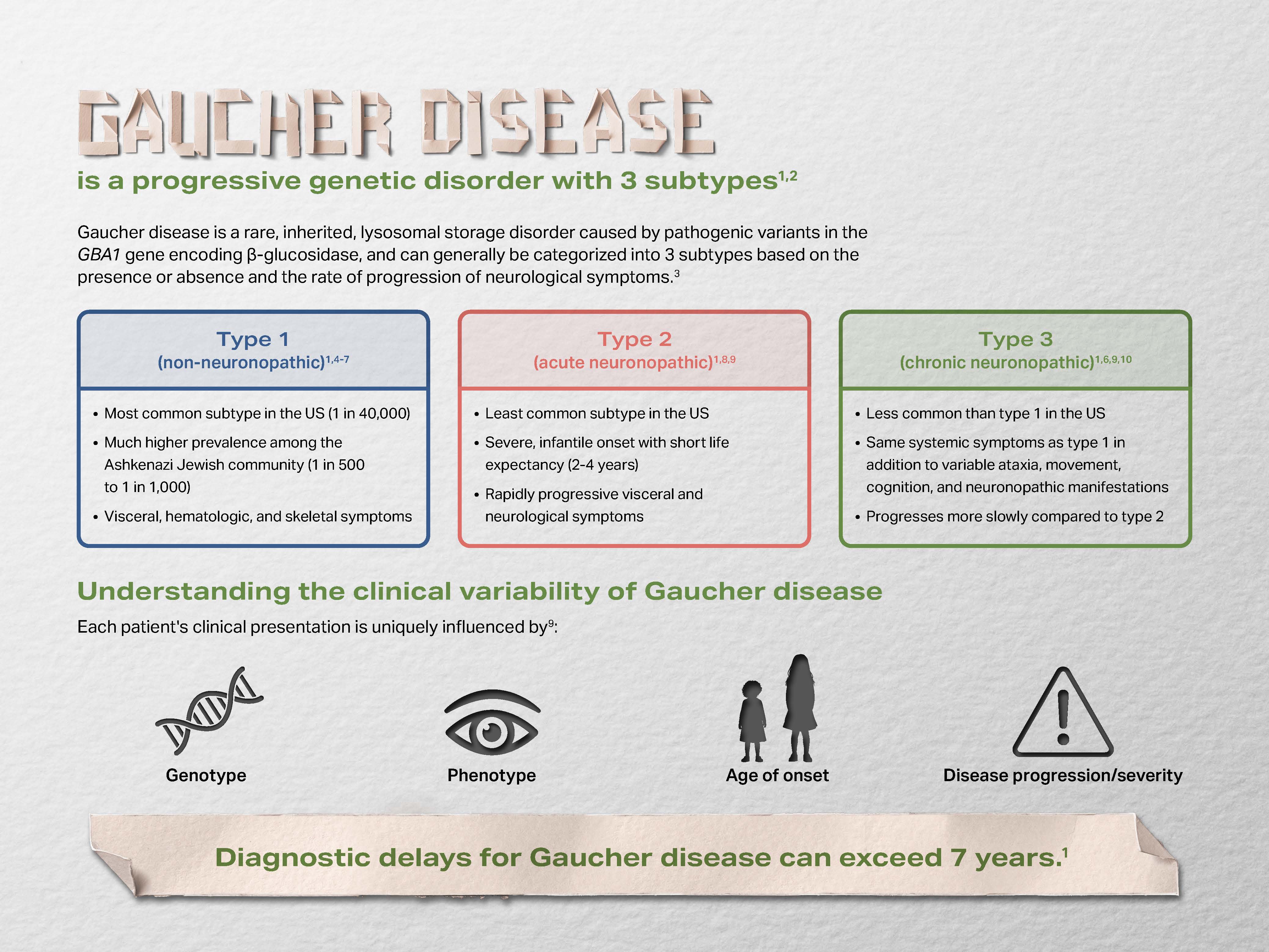 GAUCHER DISEASE

is a progressive genetic disorder with 3 subtypes$^{1,2}$

Gaucher disease is a rare, inherited, lysosomal storage disorder caused by pathogenic variants in the GBA1 gene encoding β-glucosidase, and can generally be categorized into 3 subtypes based on the presence or absence and the rate of progression of neurological symptoms.$^{3}$

Type 1
(non-neuronopathic)$^{1,4-7}$

• Most common subtype in the US (1 in 40,000)
• Much higher prevalence among the Ashkenazi Jewish community (1 in 500 to 1 in 1,000)
• Visceral, hematologic, and skeletal symptoms

Type 2
(acute neuronopathic)$^{1,8,9}$

• Least common subtype in the US
• Severe, infantile onset with short life expectancy (2-4 years)
• Rapidly progressive visceral and neurological symptoms

Type 3
(chronic neuronopathic)$^{1,6,9,10}$

• Less common than type 1 in the US
• Same systemic symptoms as type 1 in addition to variable ataxia, movement, cognition, and neuronopathic manifestations
• Progresses more slowly compared to type 2

Understanding the clinical variability of Gaucher disease

Each patient's clinical presentation is uniquely influenced by$^{9}$:

Genotype

Phenotype

Age of onset

Disease progression/severity

Diagnostic delays for Gaucher disease can exceed 7 years.$^{1}$